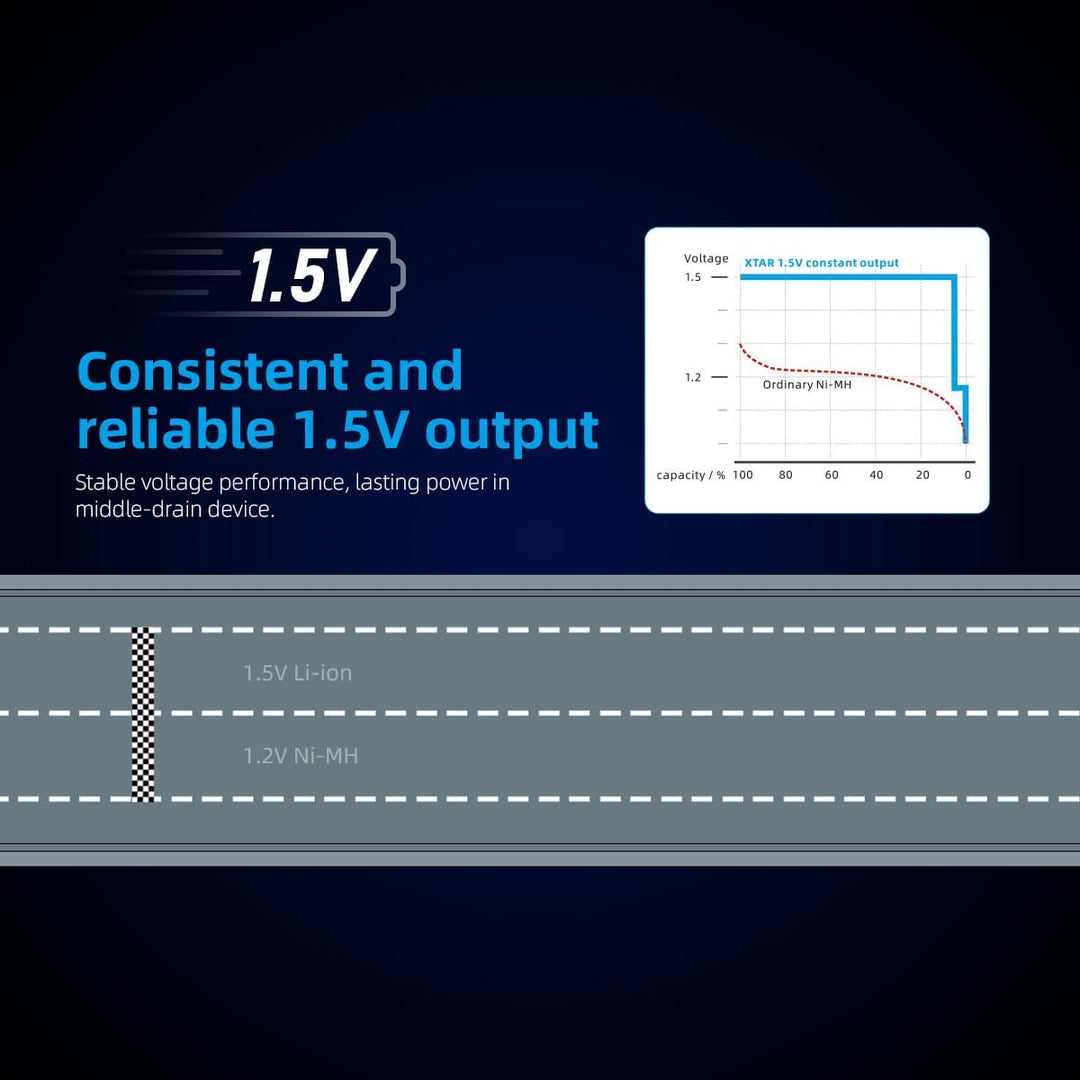 1.5V

Consistent and reliable 1.5V output

Stable voltage performance, lasting power in middle-drain device.

Voltage
XTAR 1.5V constant output
1.5
1.2
Ordinary Ni-MH
capacity / % 100 80 60 40 20 0

1.5V Li-ion

1.2V Ni-MH